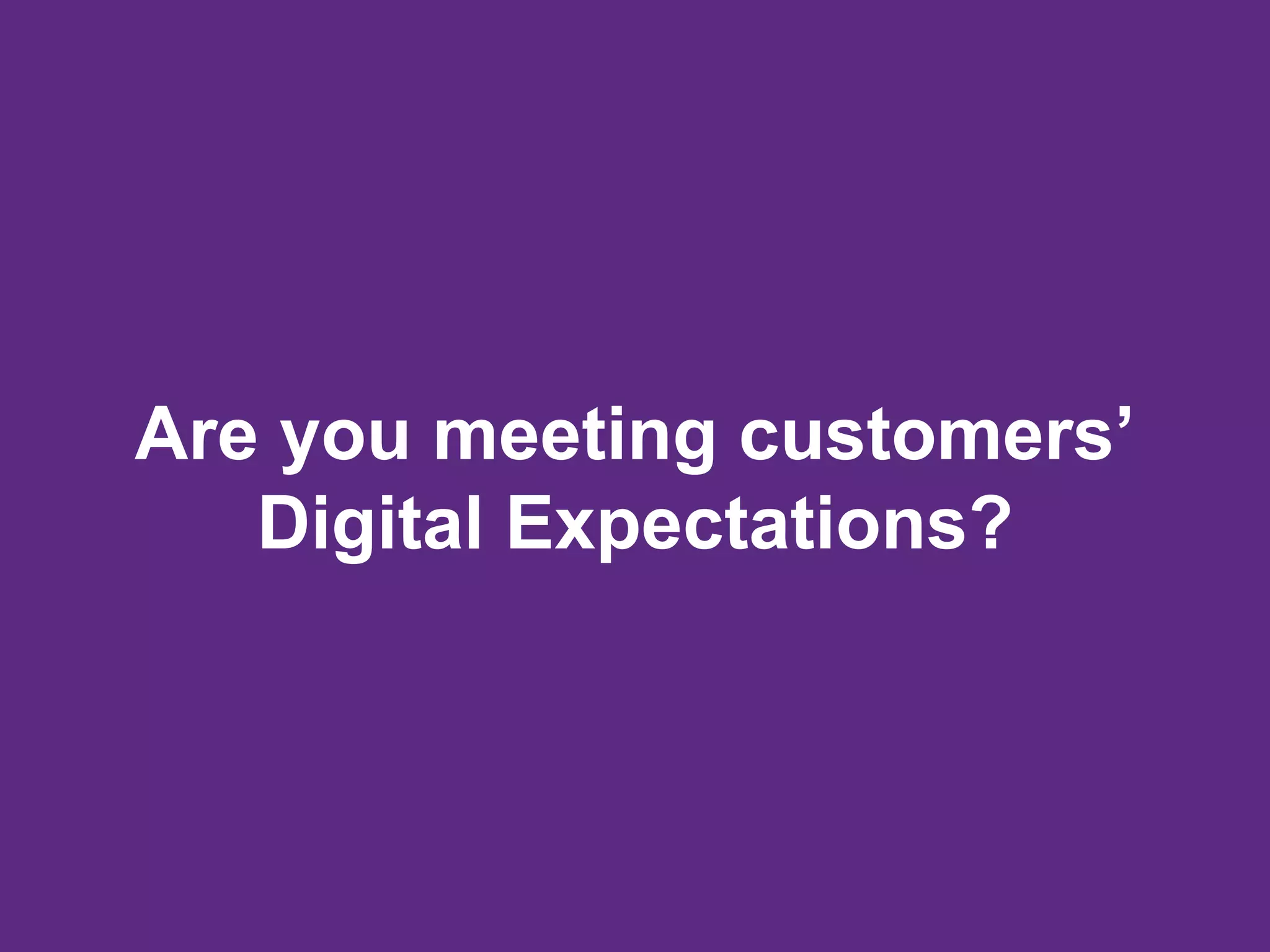 Are you meeting customers’ Digital Expectations?